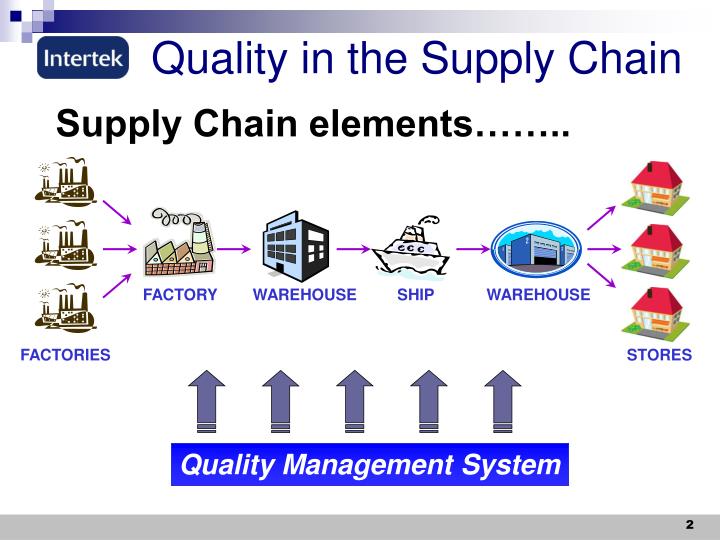 Intertek

Quality in the Supply Chain

Supply Chain elements……..

FACTORIES

FACTORY

WAREHOUSE

SHIP

WAREHOUSE

STORES

Quality Management System

2